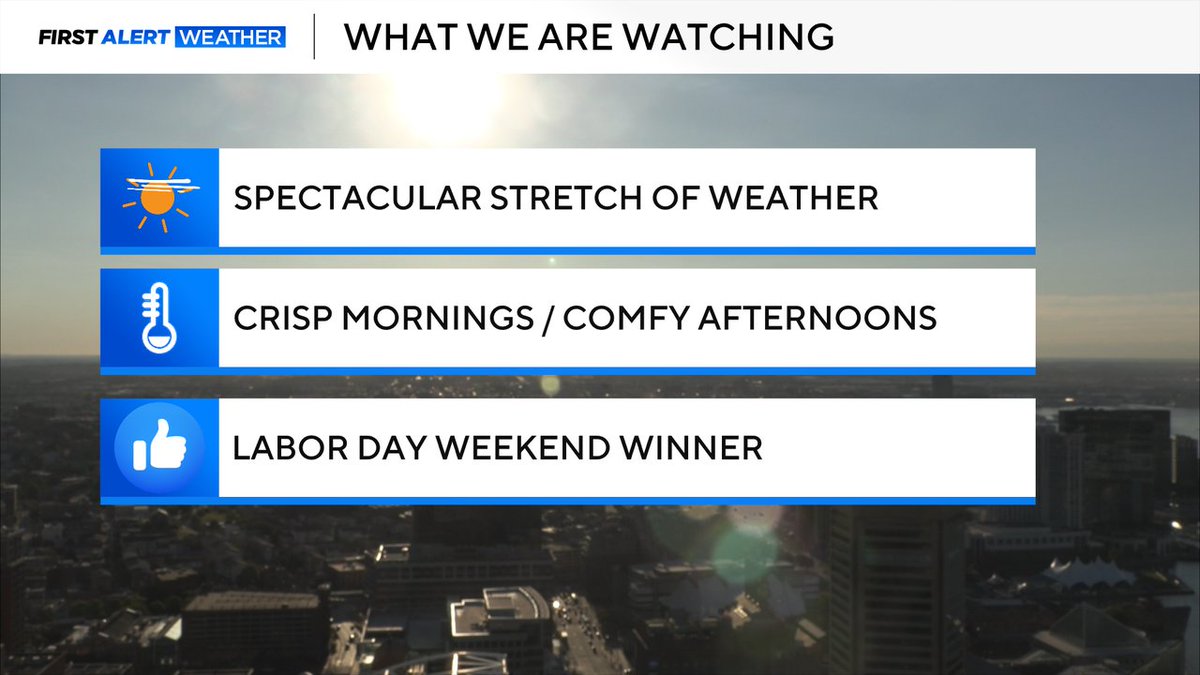 FIRST ALERT WEATHER

WHAT WE ARE WATCHING

SPECTACULAR STRETCH OF WEATHER

CRISP MORNINGS / COMFY AFTERNOONS

LABOR DAY WEEKEND WINNER